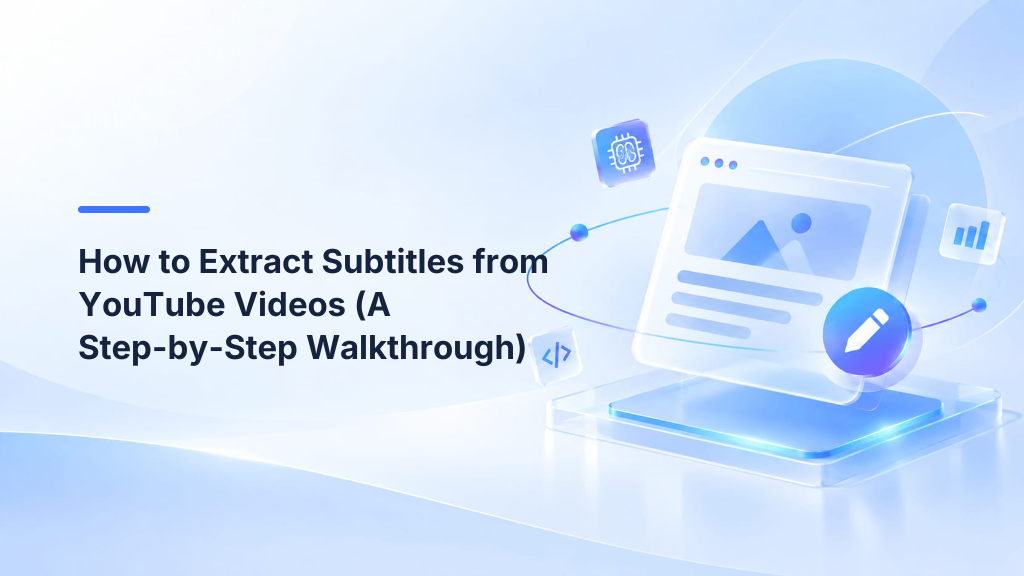 How to Extract Subtitles from YouTube Videos (A Step-by-Step Walkthrough)